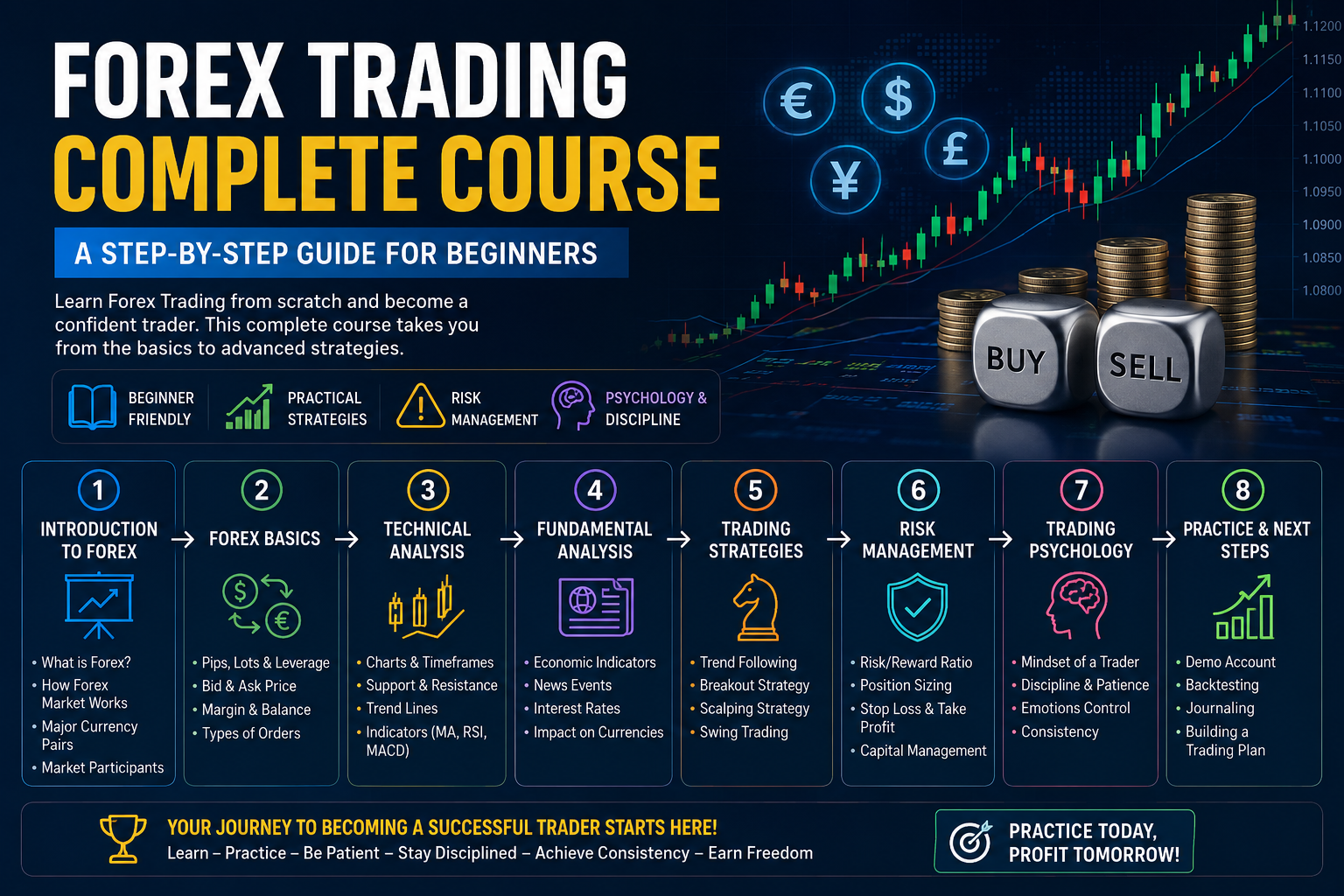 FOREX TRADING
COMPLETE COURSE

A STEP-BY-STEP GUIDE FOR BEGINNERS

Learn Forex Trading from scratch and become a confident trader. This complete course takes you from the basics to advanced strategies.

€ $ £ ¥

1.1200
1.1150
1.1100
1.1050
1.1000
1.0950
1.0900
1.0850
1.0800

BUY
SELL

BEGINNER FRIENDLY
PRACTICAL STRATEGIES
RISK MANAGEMENT
PSYCHOLOGY & DISCIPLINE

1
INTRODUCTION TO FOREX
• What is Forex?
• How Forex Market Works
• Major Currency Pairs
• Market Participants

2
FOREX BASICS
• Pips, Lots & Leverage
• Bid & Ask Price
• Margin & Balance
• Types of Orders

3
TECHNICAL ANALYSIS
• Charts & Timeframes
• Support & Resistance
• Trend Lines
• Indicators (MA, RSI, MACD)

4
FUNDAMENTAL ANALYSIS
• Economic Indicators
• News Events
• Interest Rates
• Impact on Currencies

5
TRADING STRATEGIES
• Trend Following
• Breakout Strategy
• Scalping Strategy
• Swing Trading

6
RISK MANAGEMENT
• Risk/Reward Ratio
• Position Sizing
• Stop Loss & Take Profit
• Capital Management

7
TRADING PSYCHOLOGY
• Mindset of a Trader
• Discipline & Patience
• Emotions Control
• Consistency

8
PRACTICE & NEXT STEPS
• Demo Account
• Backtesting
• Journaling
• Building a Trading Plan

YOUR JOURNEY TO BECOMING A SUCCESSFUL TRADER STARTS HERE!
Learn – Practice – Be Patient – Stay Disciplined – Achieve Consistency – Earn Freedom

PRACTICE TODAY, PROFIT TOMORROW!